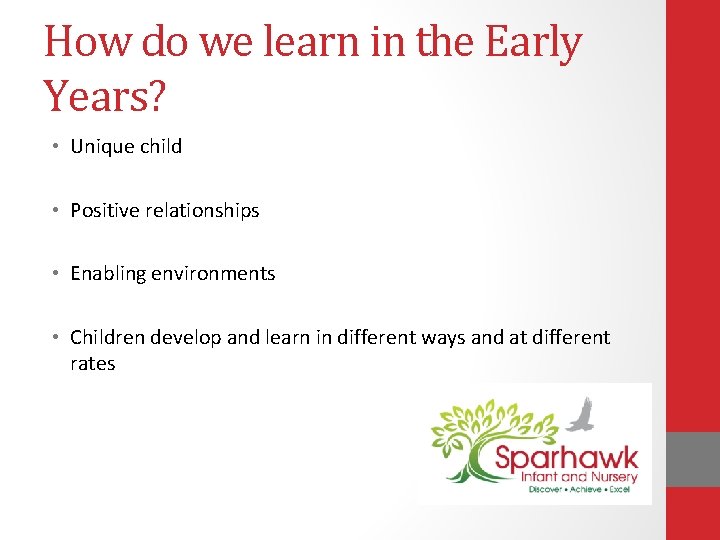 How do we learn in the Early Years?

• Unique child

• Positive relationships

• Enabling environments

• Children develop and learn in different ways and at different rates

Sparhawk
Infant and Nursery
Discover • Achieve • Excel